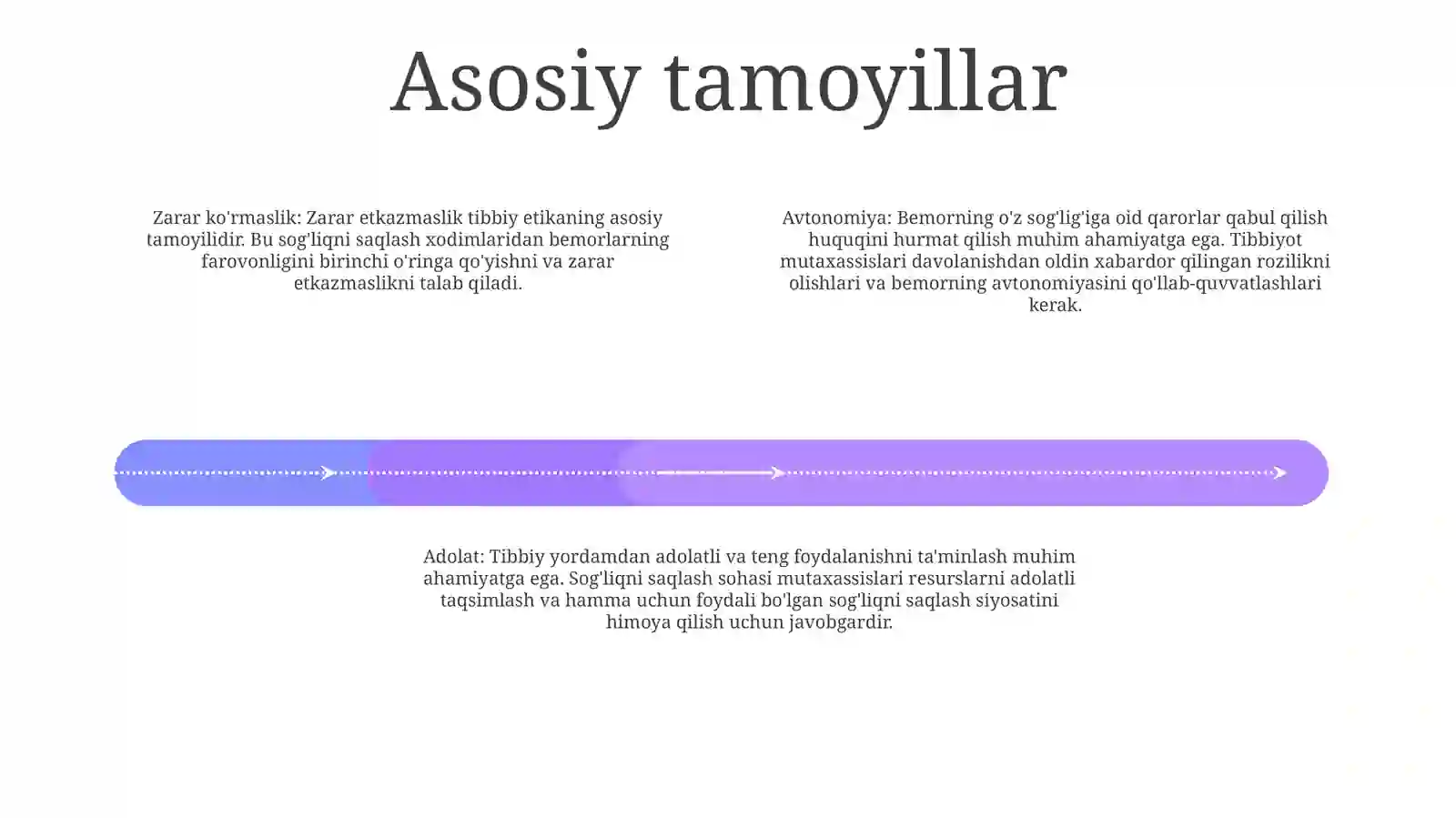 Asosiy tamoyillar

Zarar ko'rmaslik: Zarar etkazmaslik tibbiy etikaning asosiy tamoyilidir. Bu sog'liqni saqlash xodimlaridan bemorlarning farovonligini birinchi o'ringa qo'yishni va zarar etkazmaslikni talab qiladi.

Avtonomiya: Bemorning o'z sog'lig'iga oid qarorlar qabul qilish huquqini hurmat qilish muhim ahamiyatga ega. Tibbiyot mutaxassislari davolanishdan oldin xabardor qilingan rozilikni olishlari va bemorning avtonomiyasini qo'llab-quvvatlashlari kerak.

Adolat: Tibbiy yordamdan adolatli va teng foydalanishni ta'minlash muhim ahamiyatga ega. Sog'liqni saqlash sohasi mutaxassislari resurslarni adolatli taqsimlash va hamma uchun foydali bo'lgan sog'liqni saqlash siyosatini himoya qilish uchun javobgardir.